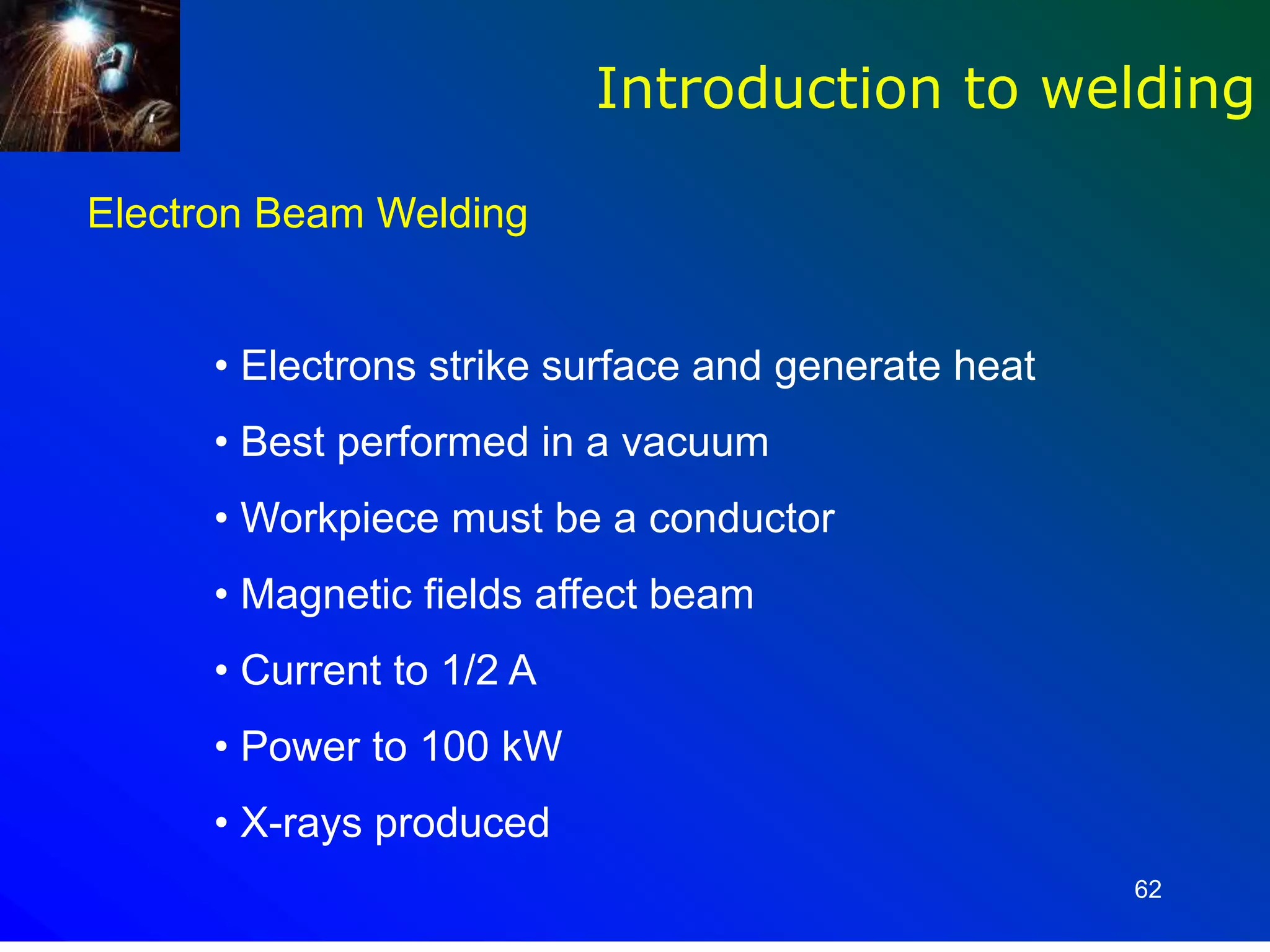 Introduction to welding

Electron Beam Welding

• Electrons strike surface and generate heat
• Best performed in a vacuum
• Workpiece must be a conductor
• Magnetic fields affect beam
• Current to 1/2 A
• Power to 100 kW
• X-rays produced

62